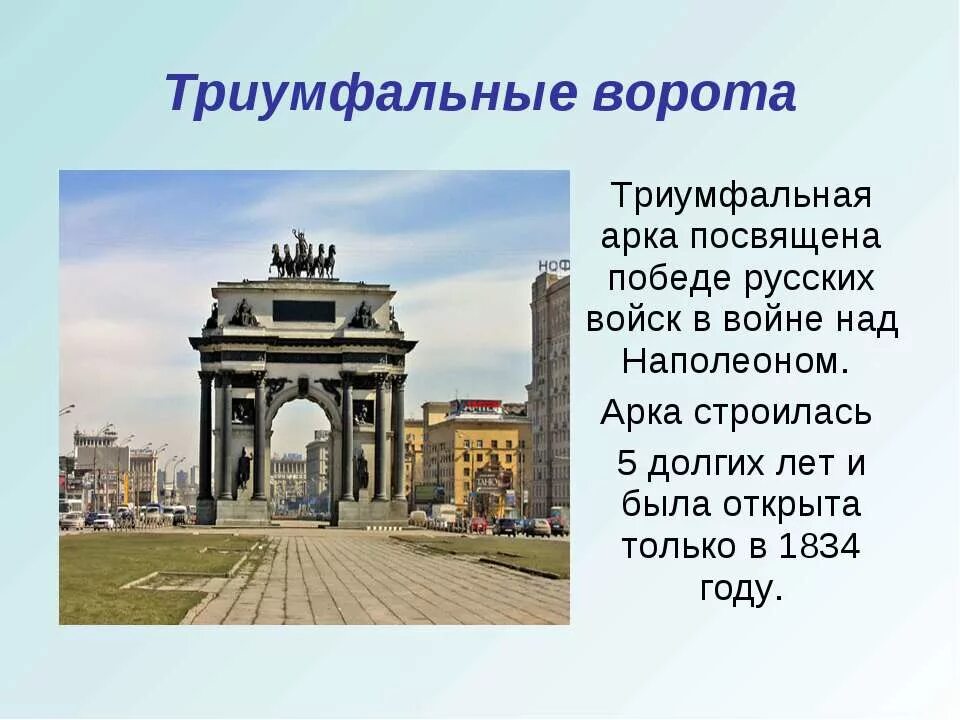 Триумфальные ворота

Триумфальная арка посвящена победе русских войск в войне над Наполеоном.

Арка строилась

5 долгих лет и была открыта только в 1834 году.